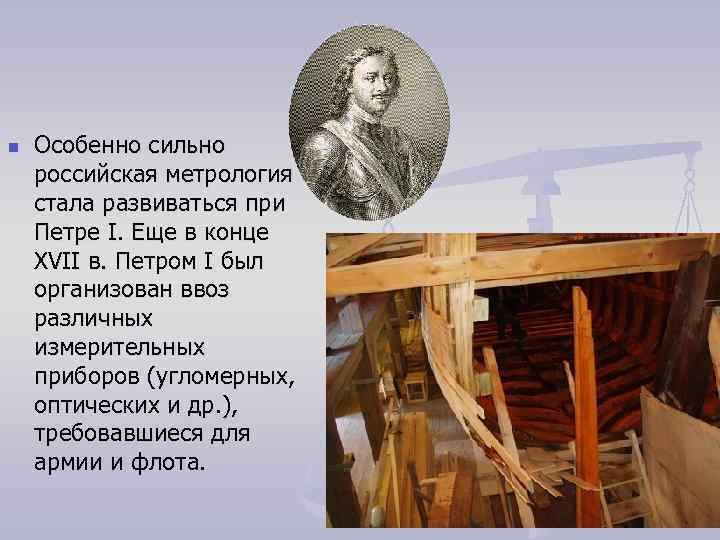 Особенно сильно российская метрология стала развиваться при Петре I. Еще в конце XVII в. Петром I был организован ввоз различных измерительных приборов (угломерных, оптических и др.), требовавшиеся для армии и флота.